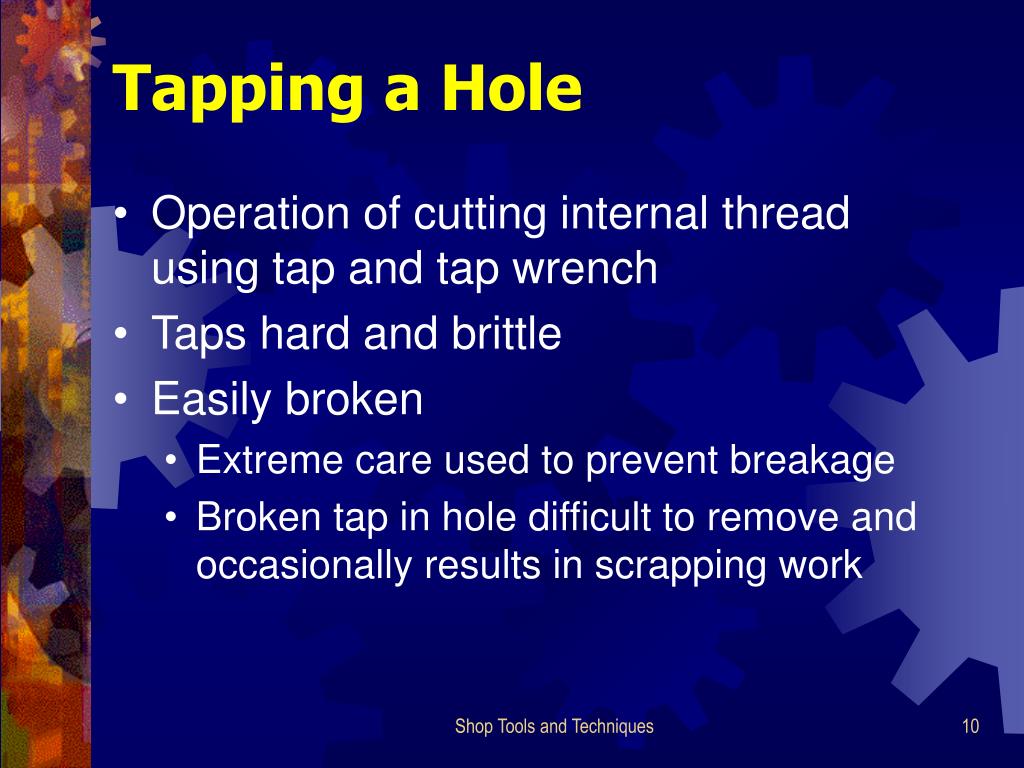 Tapping a Hole

• Operation of cutting internal thread using tap and tap wrench
• Taps hard and brittle
• Easily broken
  • Extreme care used to prevent breakage
  • Broken tap in hole difficult to remove and occasionally results in scrapping work

Shop Tools and Techniques

10